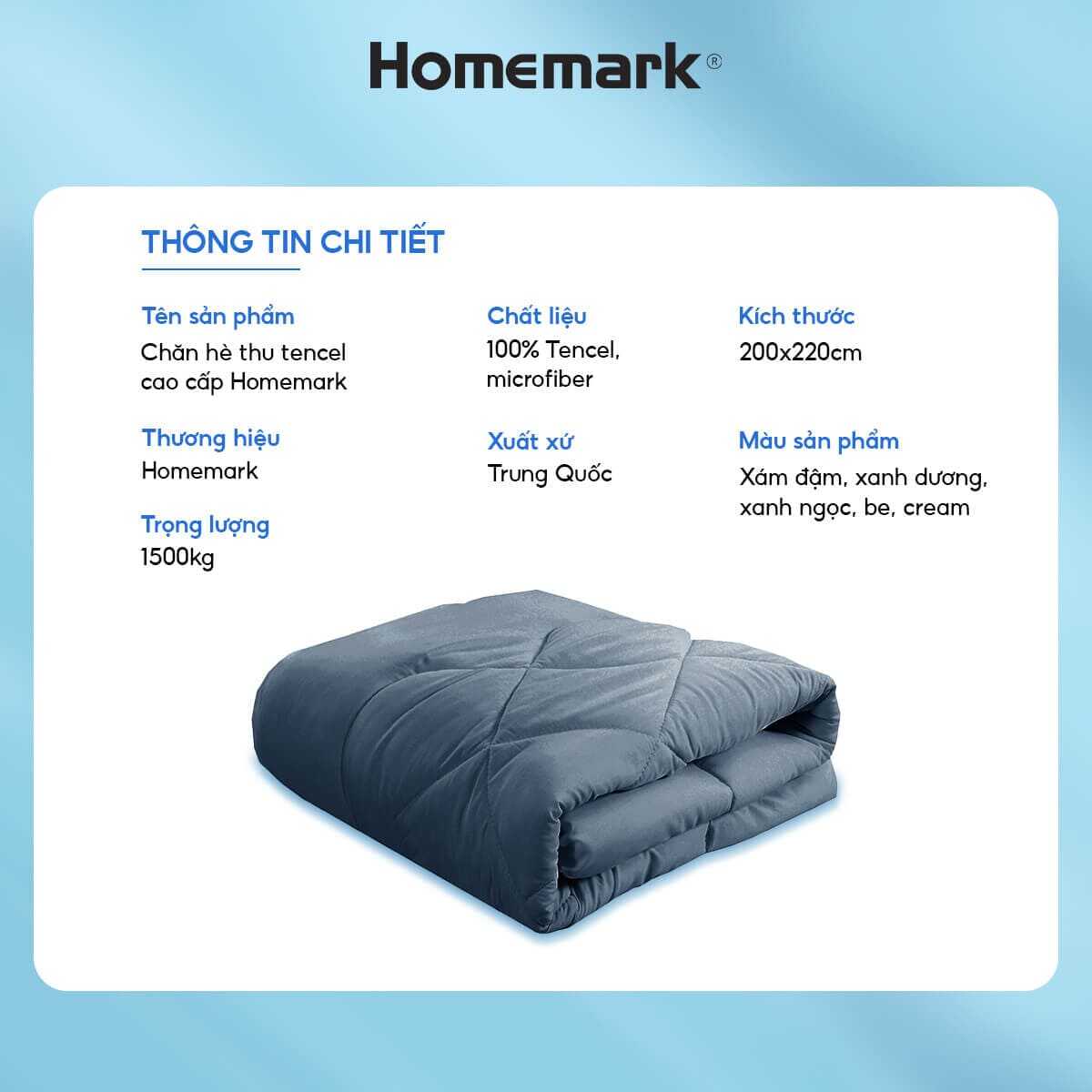 Homemark®

THÔNG TIN CHI TIẾT

Tên sản phẩm
Chăn hè thu tencel cao cấp Homemark

Thương hiệu
Homemark

Trọng lượng
1500kg

Chất liệu
100% Tencel, microfiber

Xuất xứ
Trung Quốc

Kích thước
200x220cm

Màu sản phẩm
Xám đậm, xanh dương, xanh ngọc, be, cream